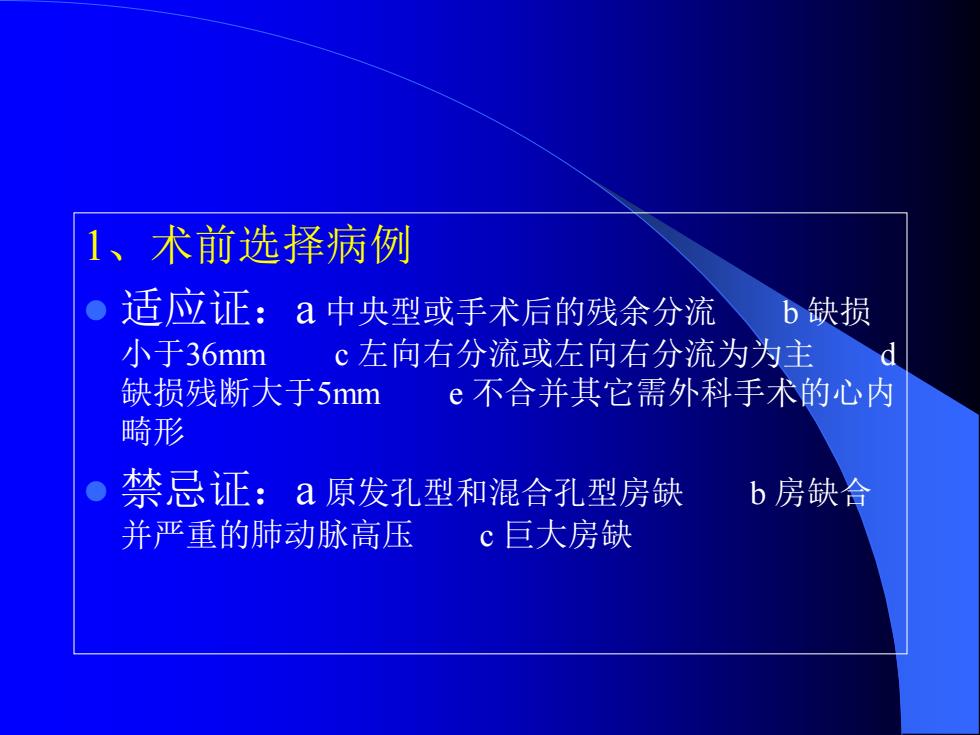 1、术前选择病例

适应证：a 中央型或手术后的残余分流　b 缺损小于36mm　c 左向右分流或左向右分流为为主　d 缺损残断大于5mm　e 不合并其它需外科手术的心内畸形

禁忌证：a 原发孔型和混合孔型房缺　b 房缺合并严重的肺动脉高压　c 巨大房缺